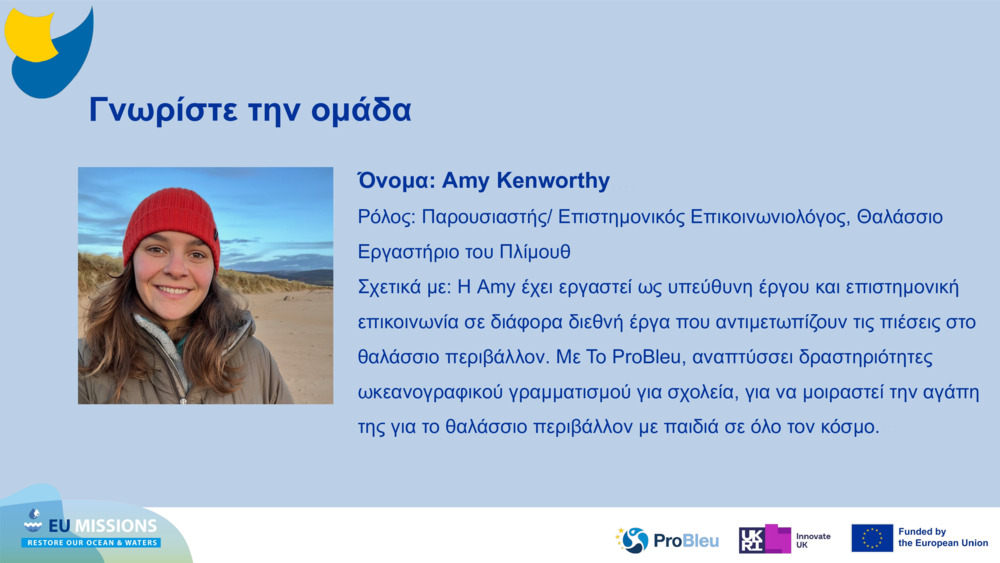 Γνωρίστε την ομάδα

Όνομα: Amy Kenworthy

Ρόλος: Παρουσιαστής/ Επιστημονικός Επικοινωνιολόγος, Θαλάσσιο Εργαστήριο του Πλίμουθ

Σχετικά με: Η Amy έχει εργαστεί ως υπεύθυνη έργου και επιστημονική επικοινωνία σε διάφορα διεθνή έργα που αντιμετωπίζουν τις πιέσεις στο θαλάσσιο περιβάλλον. Με Το ProBleu, αναπτύσσει δραστηριότητες ωκεανογραφικού γραμματισμού για σχολεία, για να μοιραστεί την αγάπη της για το θαλάσσιο περιβάλλον με παιδιά σε όλο τον κόσμο.

EU MISSIONS
RESTORE OUR OCEAN & WATERS

ProBleu

UKRI Innovate UK

Funded by the European Union